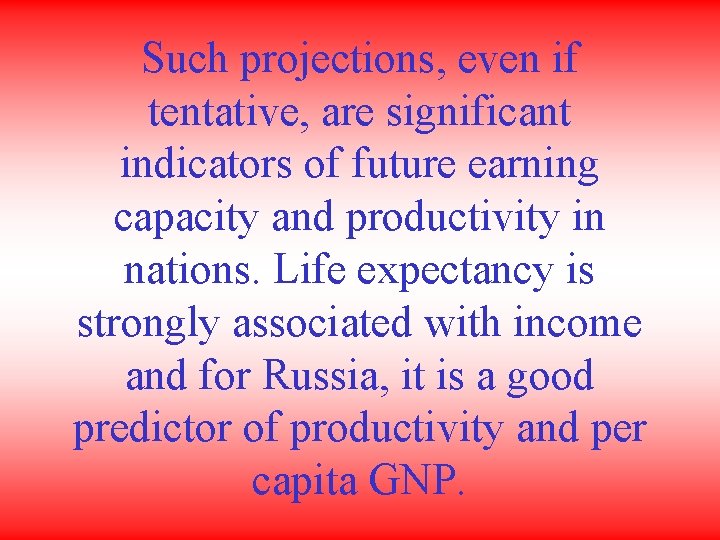 Such projections, even if tentative, are significant indicators of future earning capacity and productivity in nations. Life expectancy is strongly associated with income and for Russia, it is a good predictor of productivity and per capita GNP.